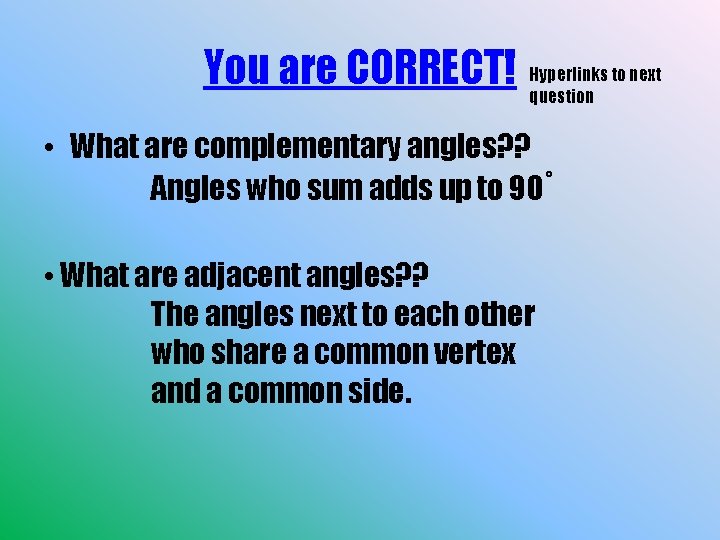 You are CORRECT! Hyperlinks to next question

• What are complementary angles??
Angles who sum adds up to $90^\circ$

• What are adjacent angles??
The angles next to each other who share a common vertex and a common side.